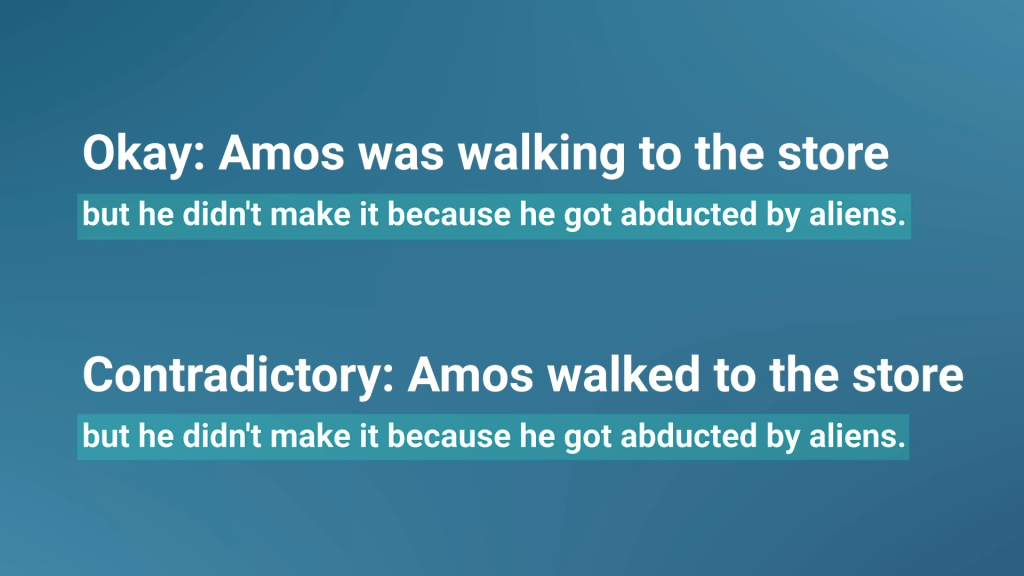 Okay: Amos was walking to the store
but he didn't make it because he got abducted by aliens.

Contradictory: Amos walked to the store
but he didn't make it because he got abducted by aliens.